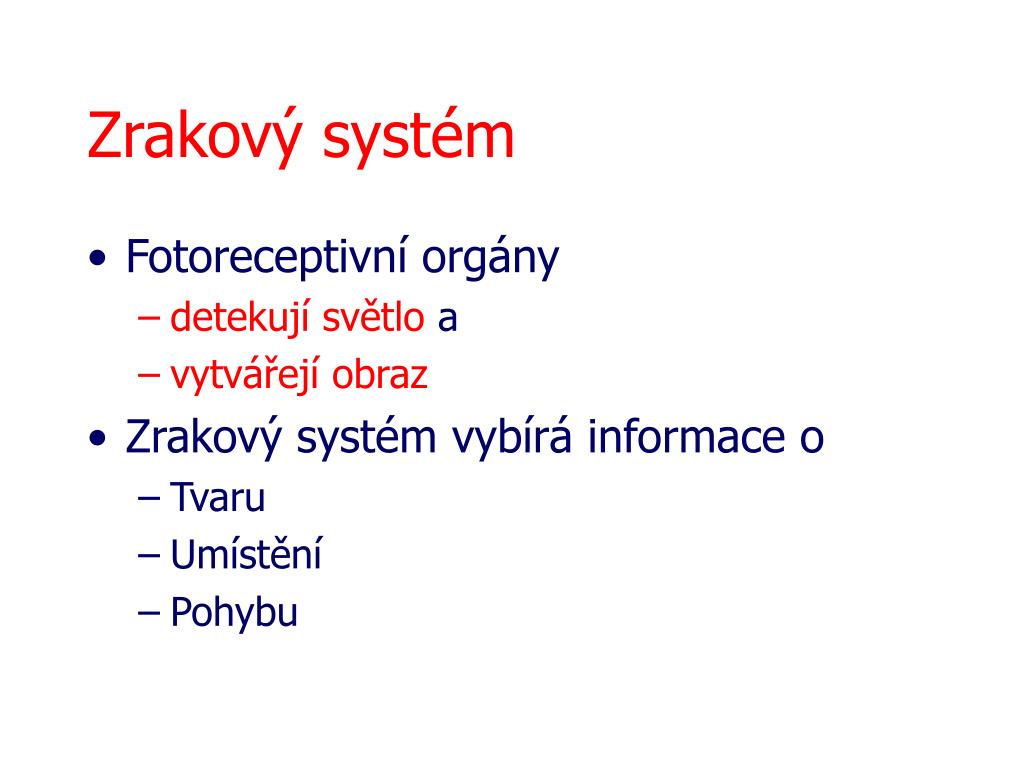 Zrakový systém

• Fotoreceptivní orgány
– detekují světlo a
– vytvářejí obraz
• Zrakový systém vybírá informace o
– Tvaru
– Umístění
– Pohybu